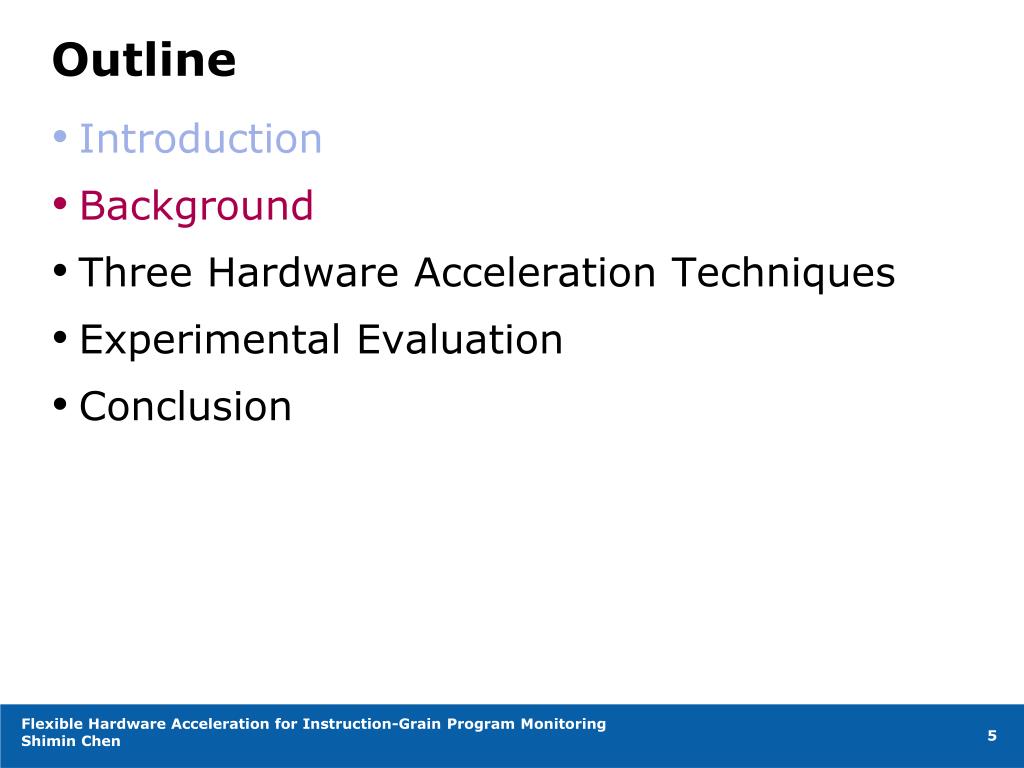 Outline

• Introduction
• Background
• Three Hardware Acceleration Techniques
• Experimental Evaluation
• Conclusion

Flexible Hardware Acceleration for Instruction-Grain Program Monitoring
Shimin Chen

5